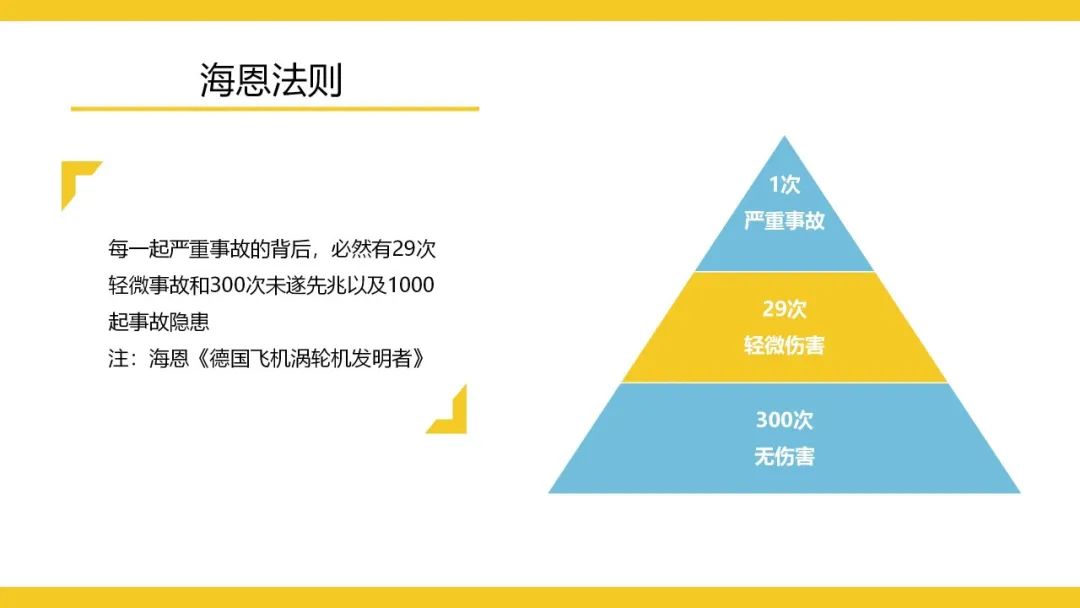 海恩法则

每一起严重事故的背后，必然有29次轻微事故和300次未遂先兆以及1000起事故隐患
注：海恩《德国飞机涡轮机发明者》

1次
严重事故

29次
轻微伤害

300次
无伤害